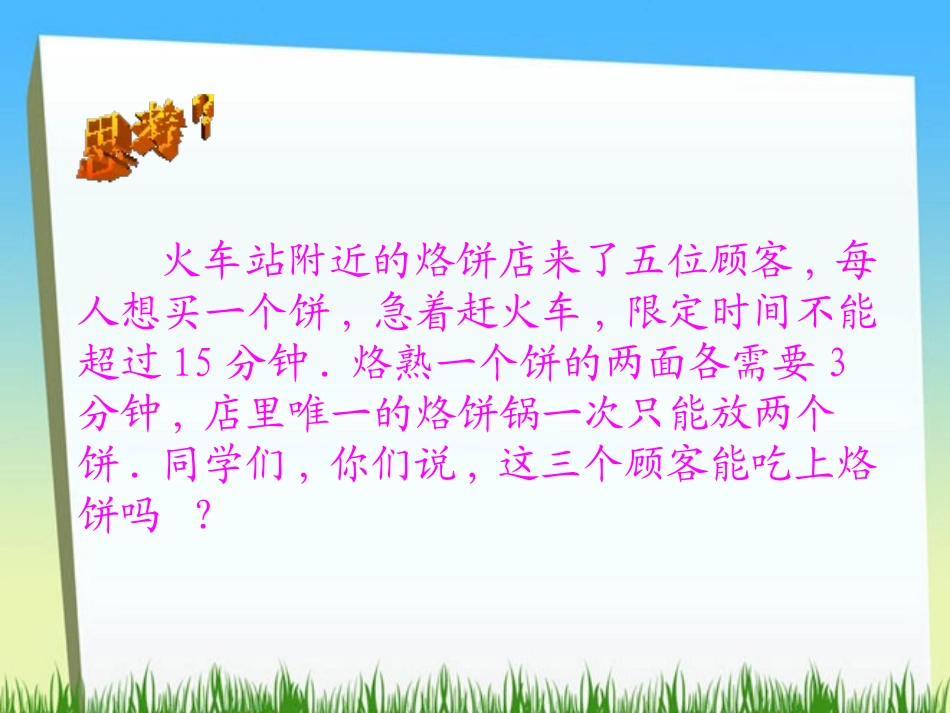 思考？

火车站附近的烙饼店来了五位顾客，每人想买一个饼，急着赶火车，限定时间不能超过 15 分钟．烙熟一个饼的两面各需要 3 分钟，店里唯一的烙饼锅一次只能放两个饼．同学们，你们说，这三个顾客能吃上烙饼吗 ？